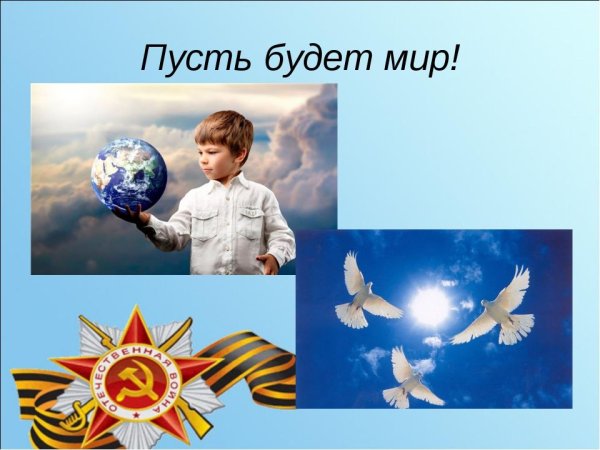 Пусть будет мир!

ОТЕЧЕСТВЕННАЯ ВОЙНА